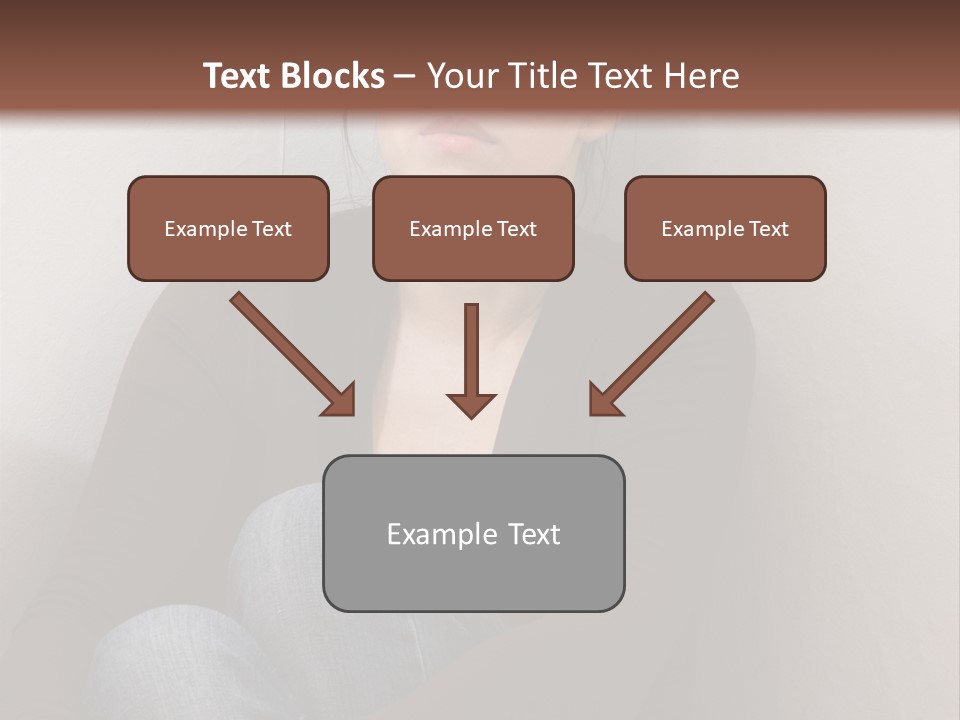 Text Blocks – Your Title Text Here

Example Text

Example Text

Example Text

Example Text